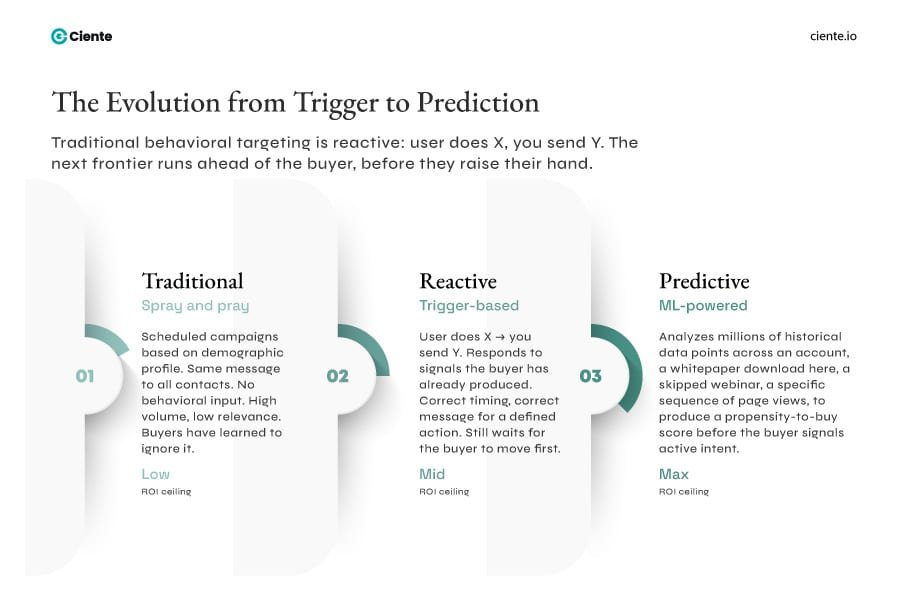 Ciente

ciente.io

The Evolution from Trigger to Prediction

Traditional behavioral targeting is reactive: user does X, you send Y. The next frontier runs ahead of the buyer, before they raise their hand.

01

Traditional
Spray and pray

Scheduled campaigns based on demographic profile. Same message to all contacts. No behavioral input. High volume, low relevance. Buyers have learned to ignore it.

Low
ROI ceiling

02

Reactive
Trigger-based

User does X → you send Y. Responds to signals the buyer has already produced. Correct timing, correct message for a defined action. Still waits for the buyer to move first.

Mid
ROI ceiling

03

Predictive
ML-powered

Analyzes millions of historical data points across an account, a whitepaper download here, a skipped webinar, a specific sequence of page views, to produce a propensity-to-buy score before the buyer signals active intent.

Max
ROI ceiling